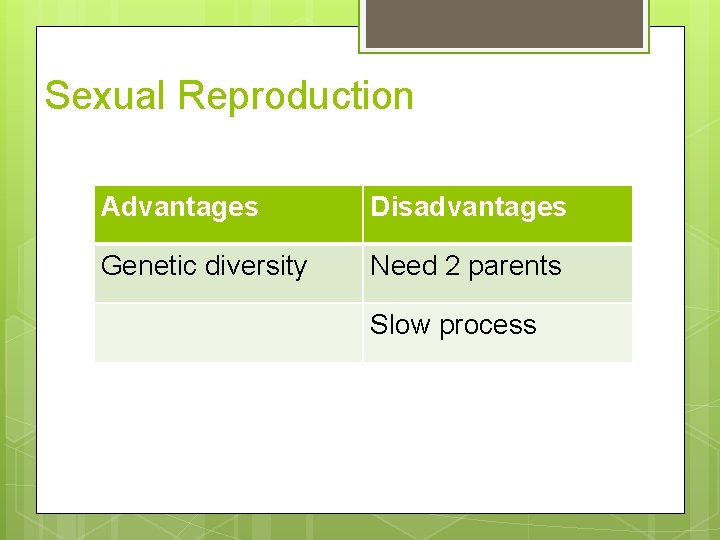 Sexual Reproduction

| Advantages | Disadvantages |
|---|---|
| Genetic diversity | Need 2 parents |
| | Slow process |